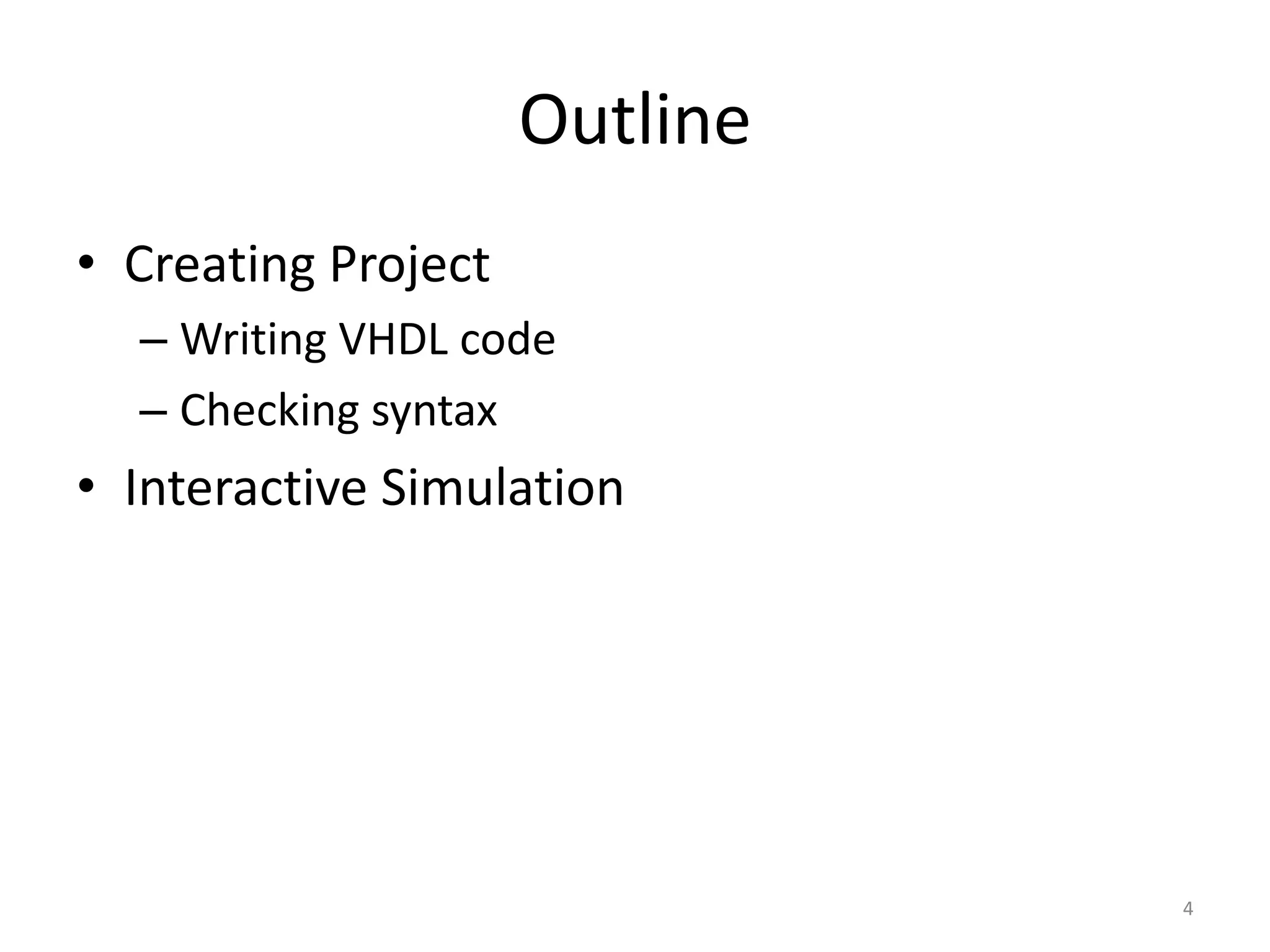 Outline

• Creating Project
  – Writing VHDL code
  – Checking syntax
• Interactive Simulation

4